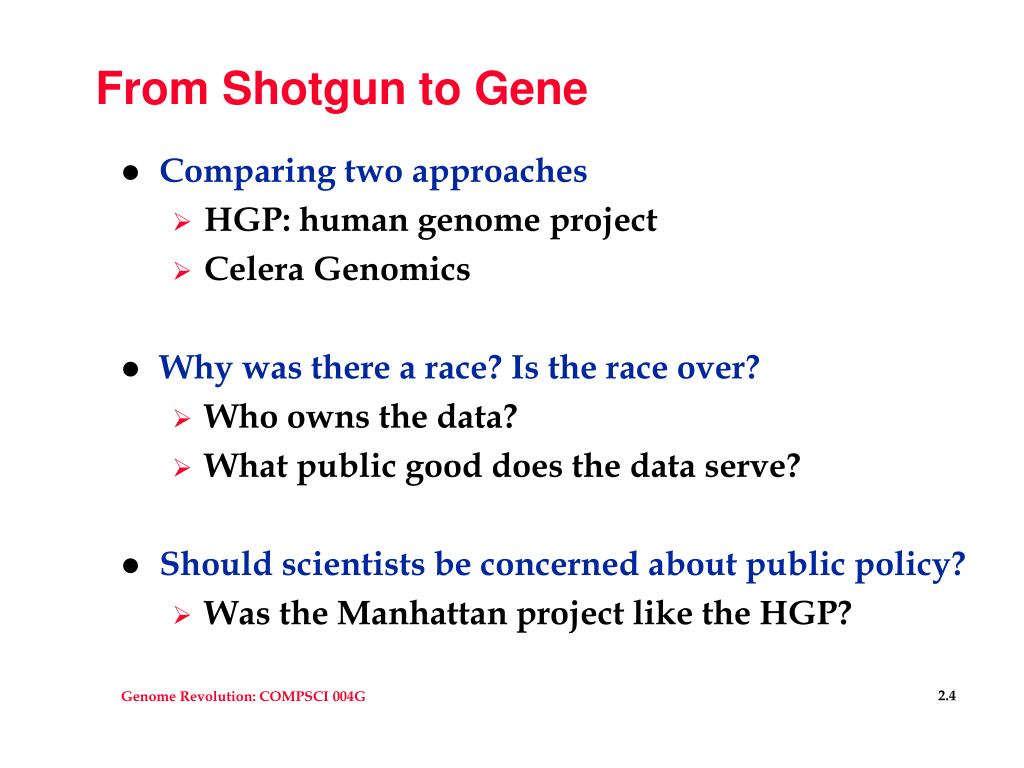 From Shotgun to Gene

- Comparing two approaches
  - HGP: human genome project
  - Celera Genomics

- Why was there a race? Is the race over?
  - Who owns the data?
  - What public good does the data serve?

- Should scientists be concerned about public policy?
  - Was the Manhattan project like the HGP?

Genome Revolution: COMPSCI 004G

2.4